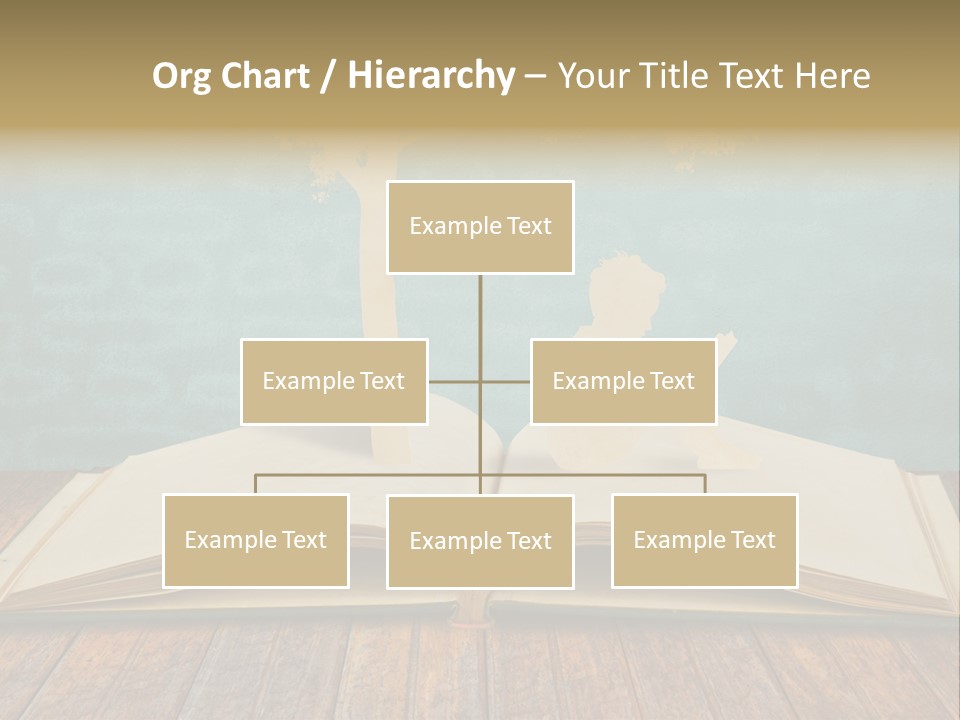 Org Chart / Hierarchy – Your Title Text Here

Example Text

Example Text

Example Text

Example Text

Example Text

Example Text